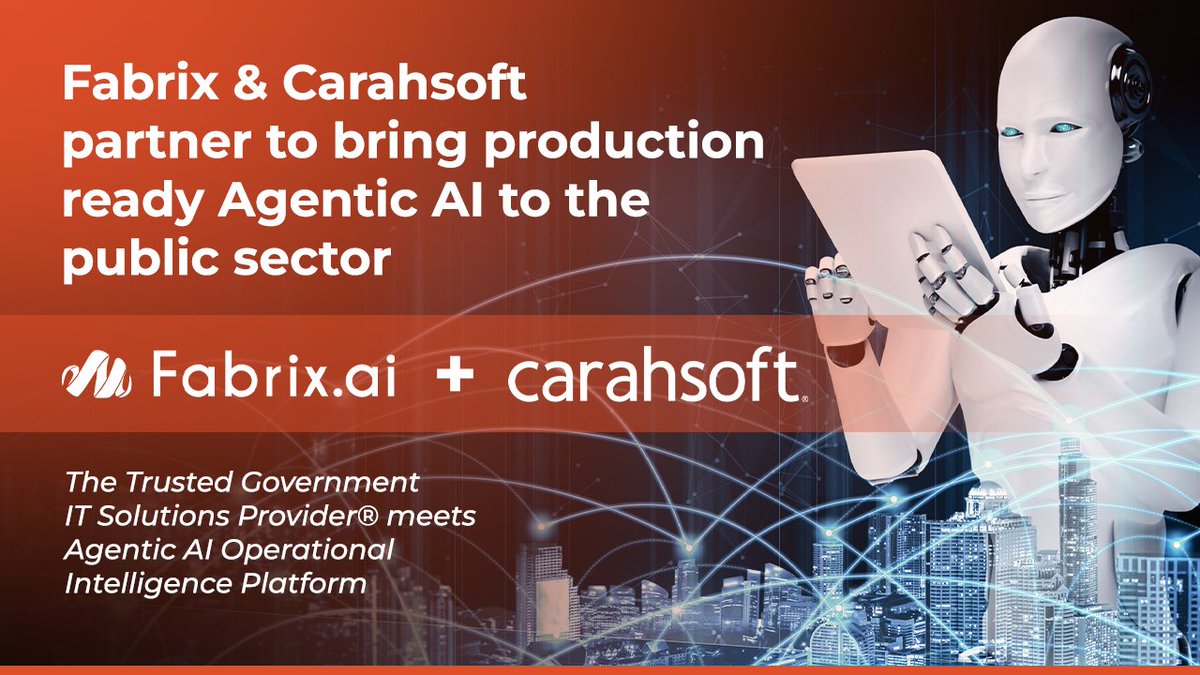 Fabrix & Carahsoft partner to bring production ready Agentic AI to the public sector

Fabrix.ai + carahsoft.

The Trusted Government IT Solutions Provider® meets Agentic AI Operational Intelligence Platform